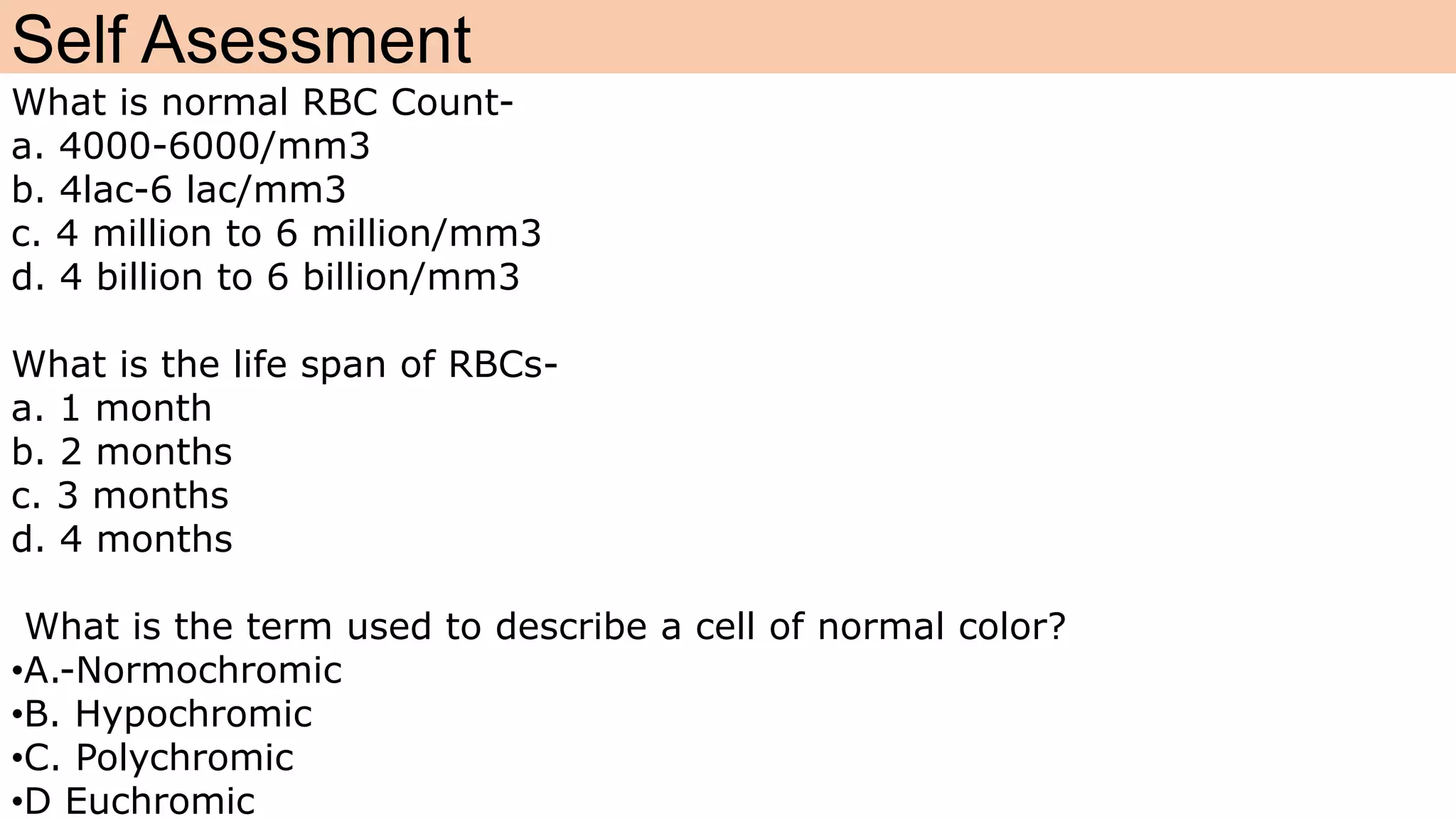 Self Asessment

What is normal RBC Count-
a. 4000-6000/mm3
b. 4lac-6 lac/mm3
c. 4 million to 6 million/mm3
d. 4 billion to 6 billion/mm3

What is the life span of RBCs-
a. 1 month
b. 2 months
c. 3 months
d. 4 months

What is the term used to describe a cell of normal color?
•A.-Normochromic
•B. Hypochromic
•C. Polychromic
•D Euchromic